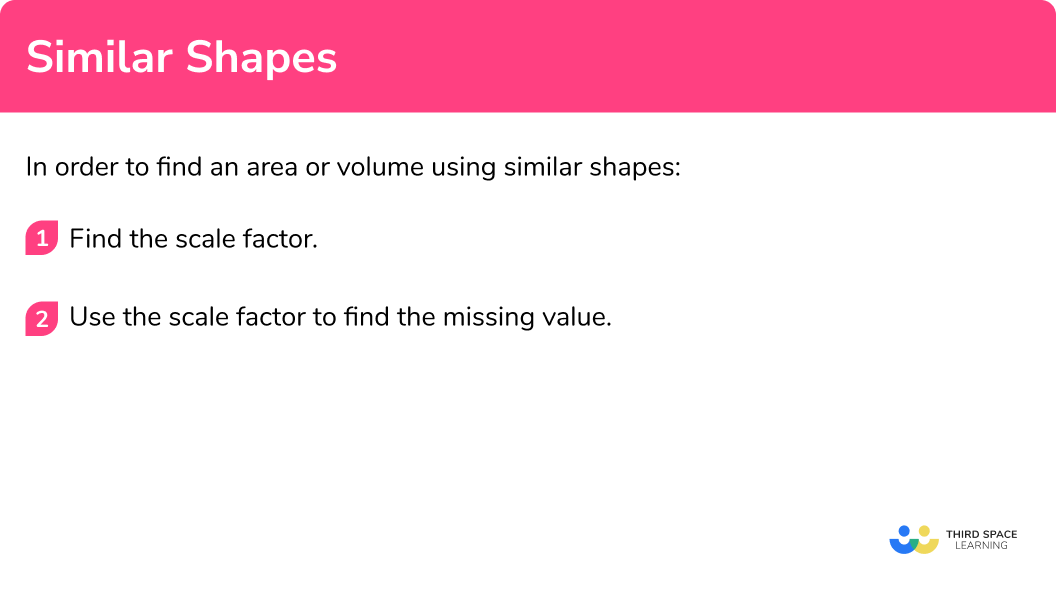 Similar Shapes

In order to find an area or volume using similar shapes:

1 Find the scale factor.

2 Use the scale factor to find the missing value.

THIRD SPACE LEARNING